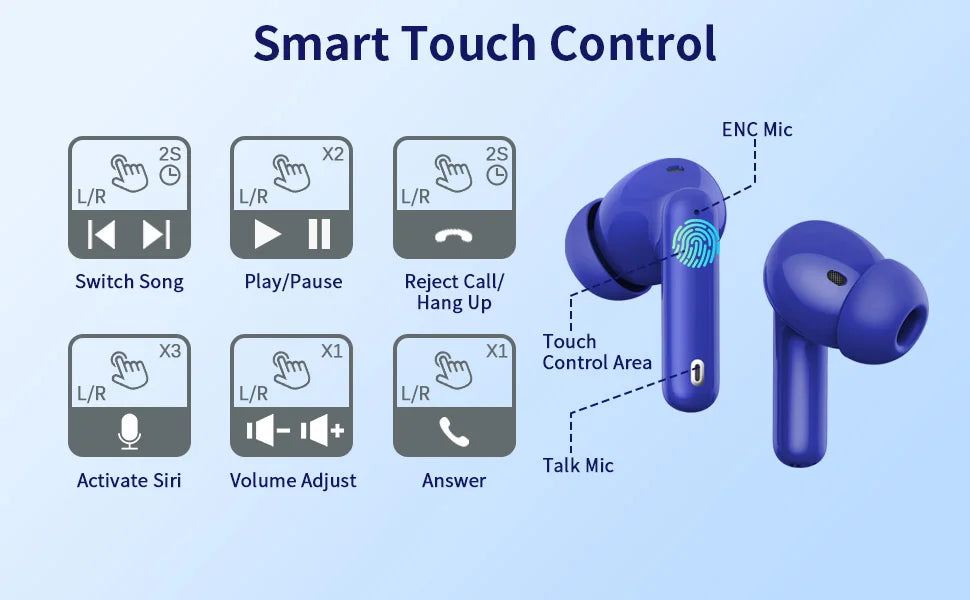 Smart Touch Control

2S
L/R
Switch Song

X2
L/R
Play/Pause

2S
L/R
Reject Call/ Hang Up

X3
L/R
Activate Siri

X1
L/R
Volume Adjust

X1
L/R
Answer

ENC Mic

Touch Control Area

Talk Mic